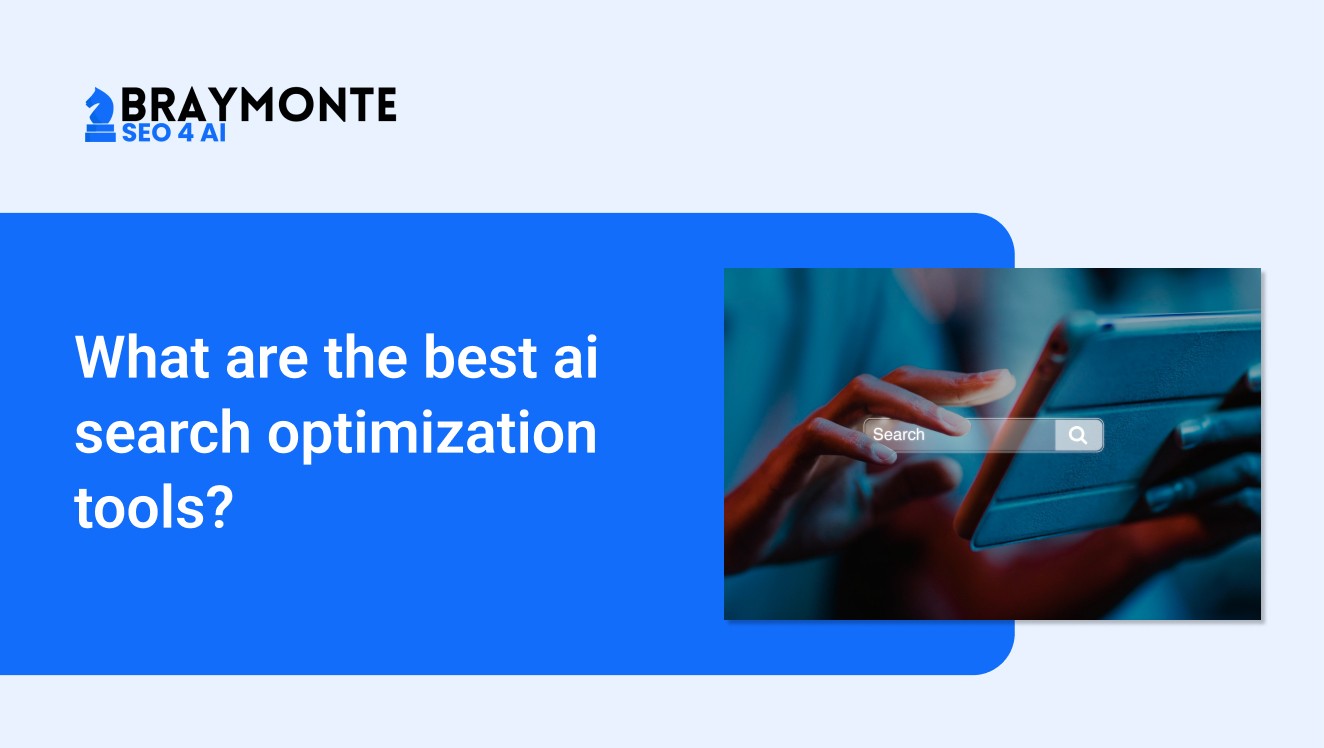 BRAYMONTE
SEO 4 AI

What are the best ai search optimization tools?

Search